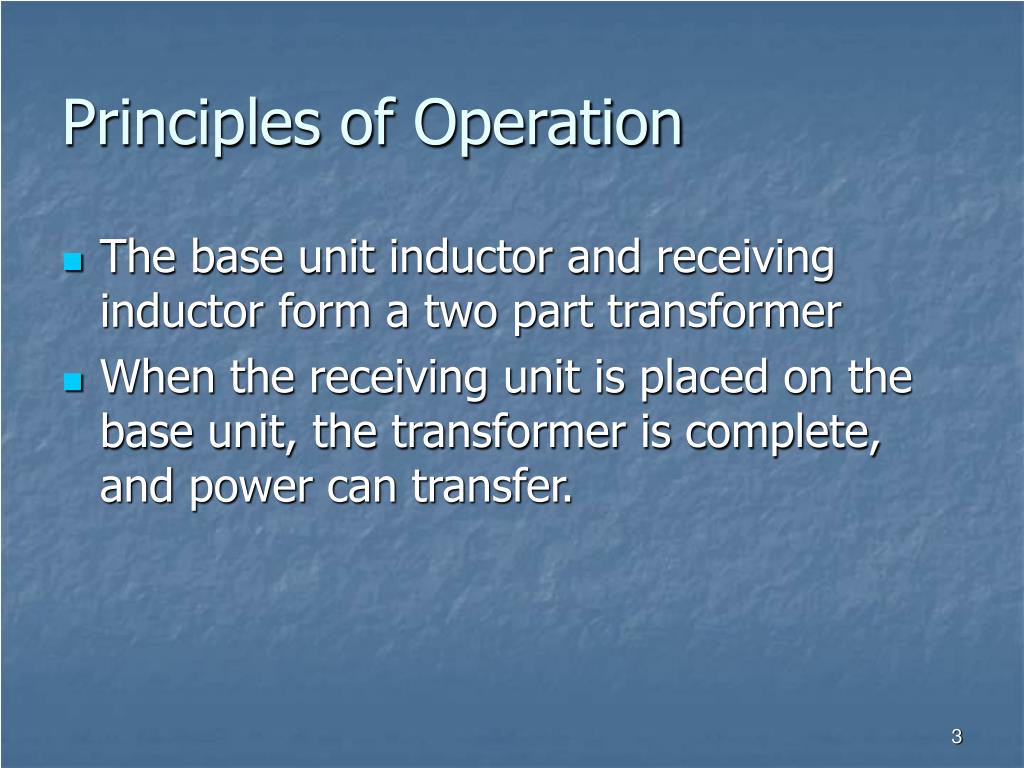 Principles of Operation

- The base unit inductor and receiving inductor form a two part transformer
- When the receiving unit is placed on the base unit, the transformer is complete, and power can transfer.

3